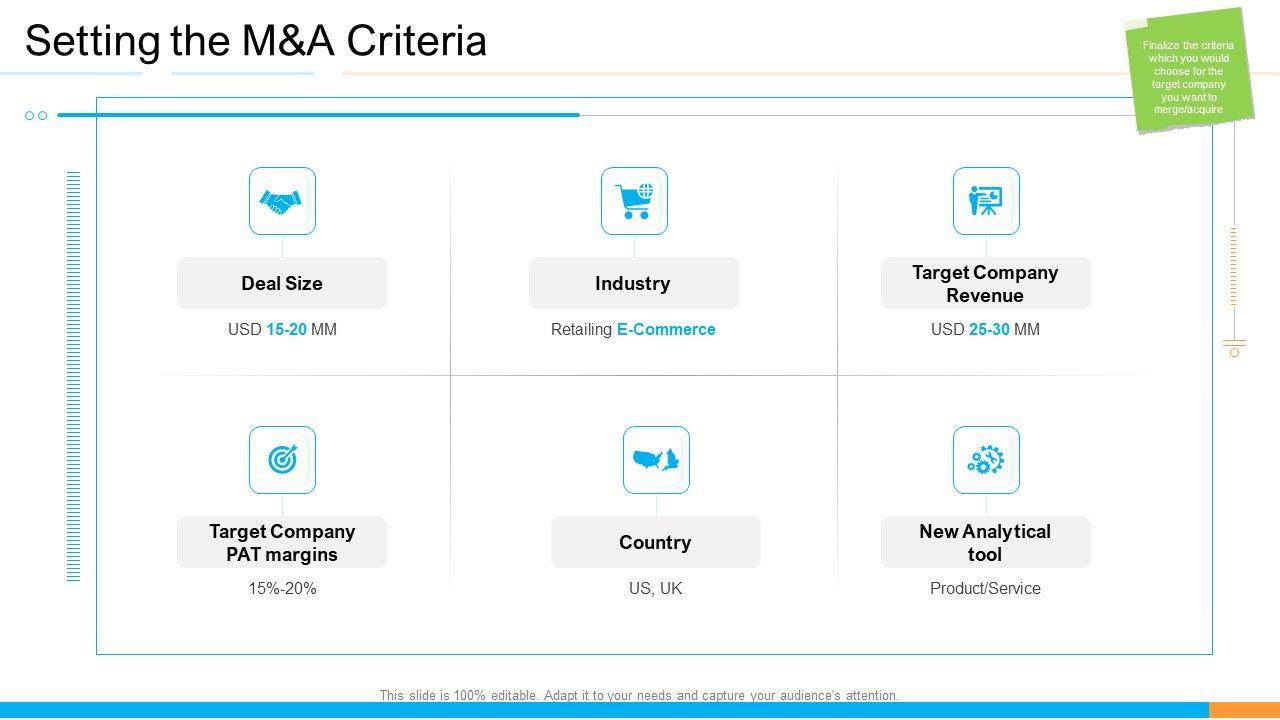 Setting the M&A Criteria

Finalize the criteria which you would choose for the target company you want to merge/acquire

Deal Size

USD 15-20 MM

Industry

Retailing E-Commerce

Target Company Revenue

USD 25-30 MM

Target Company PAT margins

15%-20%

Country

US, UK

New Analytical tool

Product/Service

This slide is 100% editable. Adapt it to your needs and capture your audience's attention.